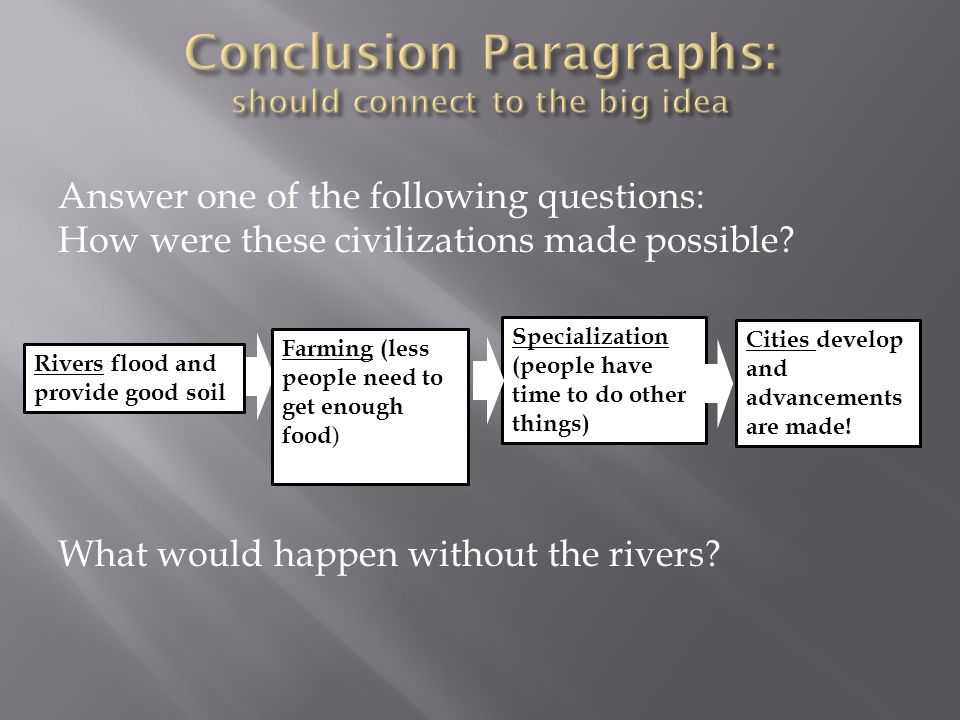 Conclusion Paragraphs:
should connect to the big idea

Answer one of the following questions:
How were these civilizations made possible?

Rivers flood and provide good soil

Farming (less people need to get enough food)

Specialization (people have time to do other things)

Cities develop and advancements are made!

What would happen without the rivers?